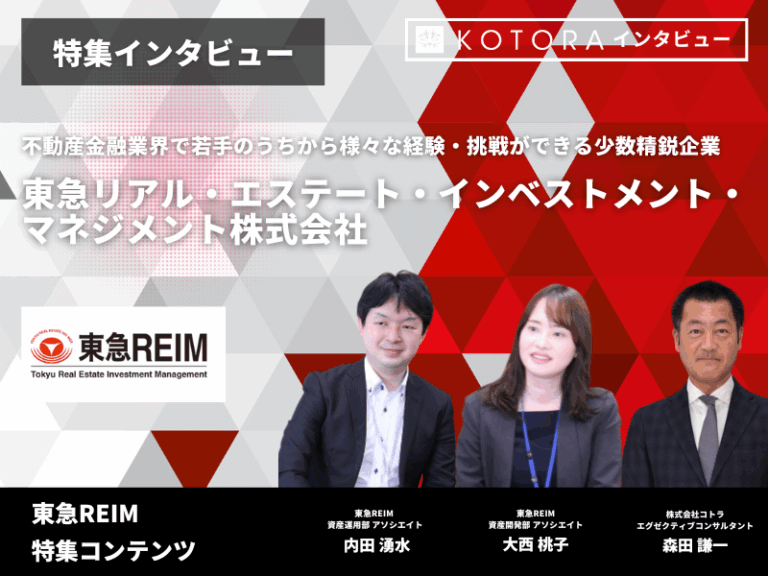 特集インタビュー

KOTORA インタビュー

不動産金融業界で若手のうちから様々な経験・挑戦ができる少数精鋭企業

東急リアル・エステート・インベストメント・マネジメント株式会社

東急REIM
Tokyu Real Estate Investment Management

東急REIM
特集コンテンツ

東急REIM
資産運用部 アソシエイト
内田 湧水

東急REIM
資産開発部 アソシエイト
大西 桃子

株式会社コトラ
エグゼクティブコンサルタント
森田 謙一